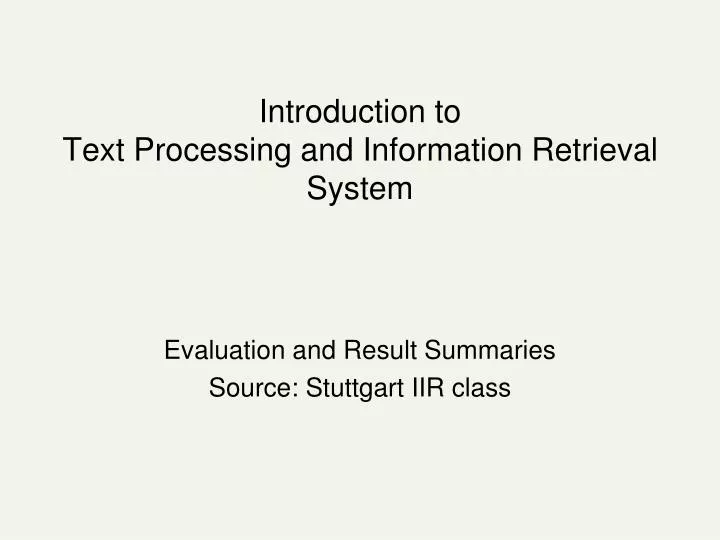 Introduction to
Text Processing and Information Retrieval System

Evaluation and Result Summaries
Source: Stuttgart IIR class